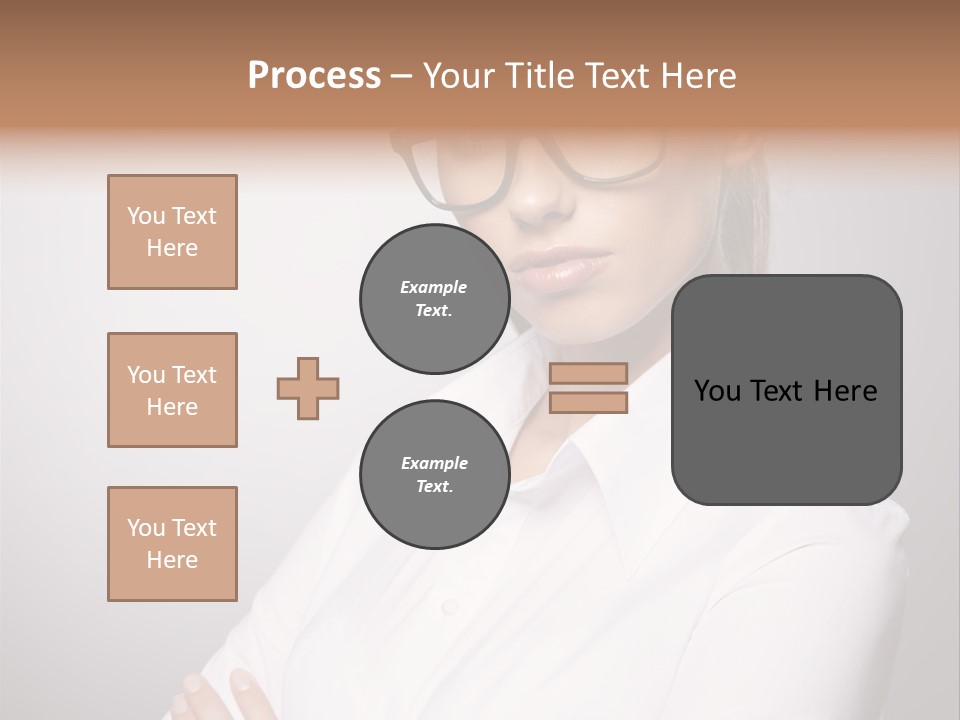 Process – Your Title Text Here

You Text Here

You Text Here

You Text Here

Example Text.

Example Text.

You Text Here